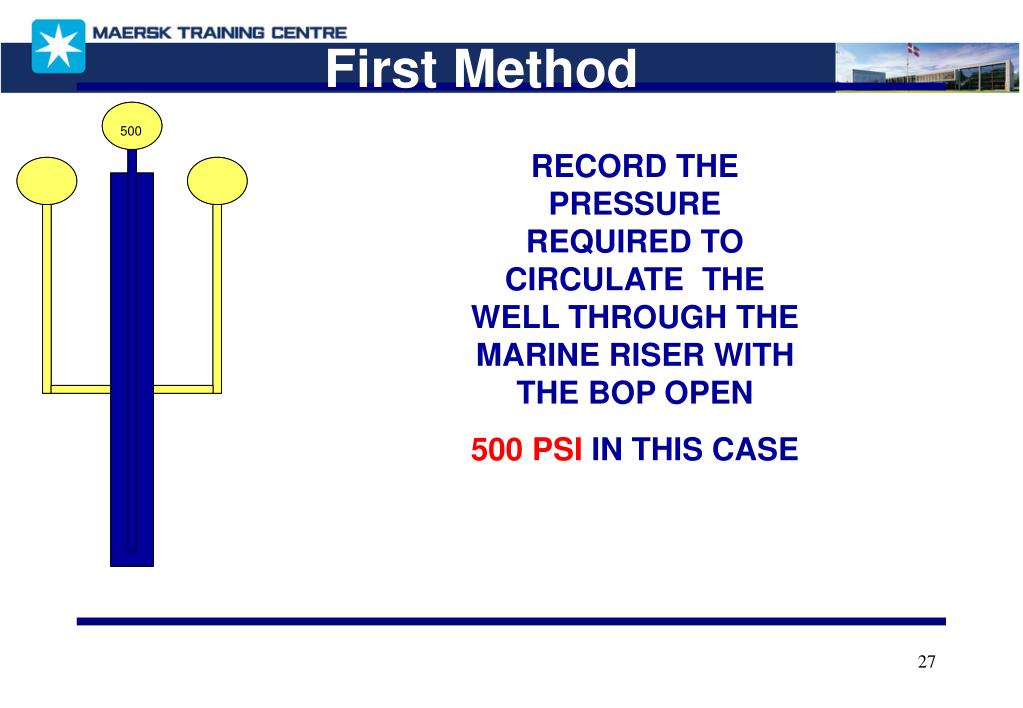 MAERSK TRAINING CENTRE

First Method

500

RECORD THE PRESSURE REQUIRED TO CIRCULATE THE WELL THROUGH THE MARINE RISER WITH THE BOP OPEN

500 PSI IN THIS CASE

27